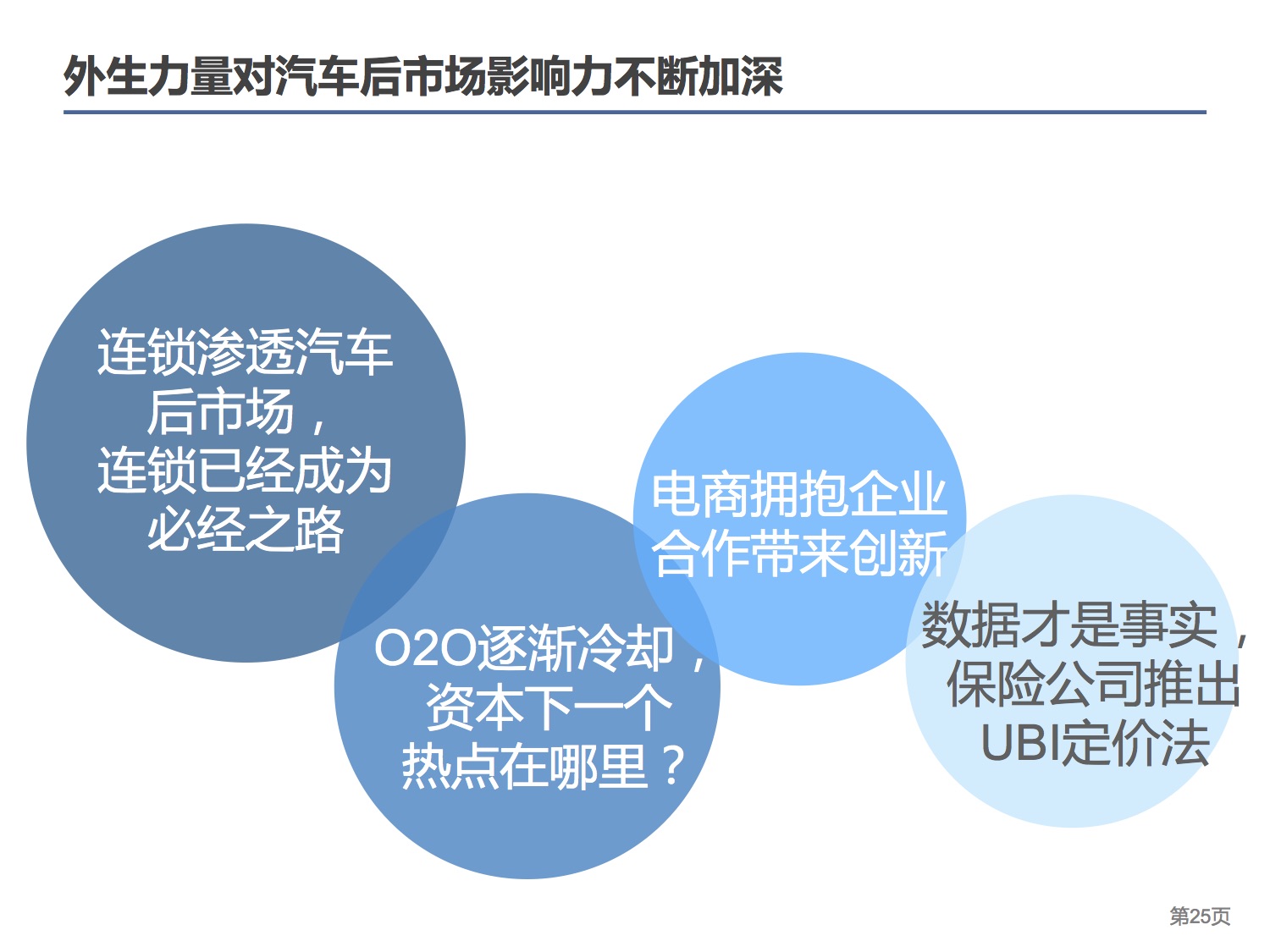 外生力量对汽车后市场影响力不断加深

连锁渗透汽车后市场，连锁已经成为必经之路

O2O逐渐冷却，资本下一个热点在哪里？

电商拥抱企业合作带来创新

数据才是事实，保险公司推出UBI定价法

第25页